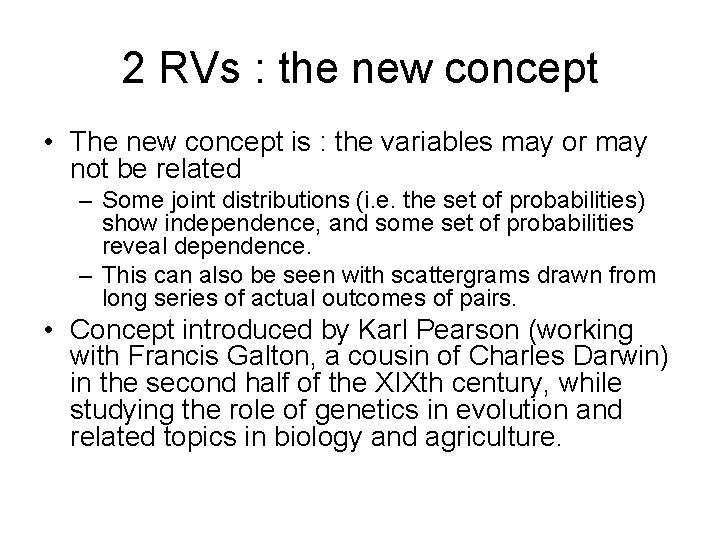 2 RVs : the new concept

• The new concept is : the variables may or may not be related

– Some joint distributions (i.e. the set of probabilities) show independence, and some set of probabilities reveal dependence.

– This can also be seen with scattergrams drawn from long series of actual outcomes of pairs.

• Concept introduced by Karl Pearson (working with Francis Galton, a cousin of Charles Darwin) in the second half of the XIXth century, while studying the role of genetics in evolution and related topics in biology and agriculture.